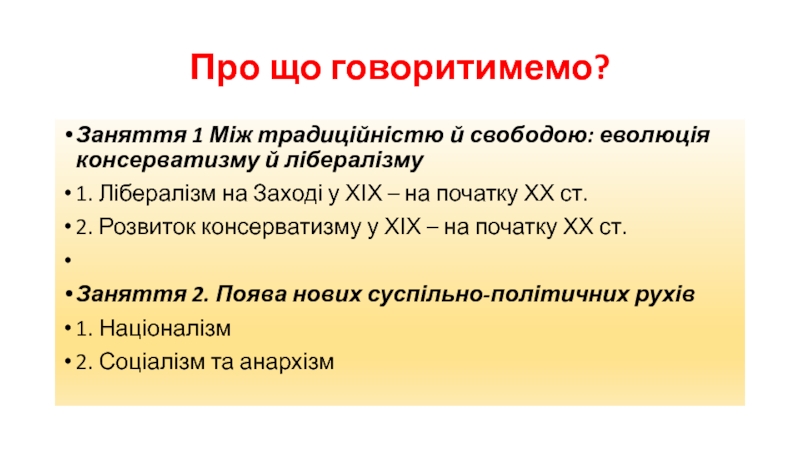 Про що говоритимемо?

• Заняття 1 Між традиційністю й свободою: еволюція консерватизму й лібералізму
• 1. Лібералізм на Заході у XIX – на початку XX ст.
• 2. Розвиток консерватизму у XIX – на початку XX ст.
•
• Заняття 2. Поява нових суспільно-політичних рухів
• 1. Націоналізм
• 2. Соціалізм та анархізм